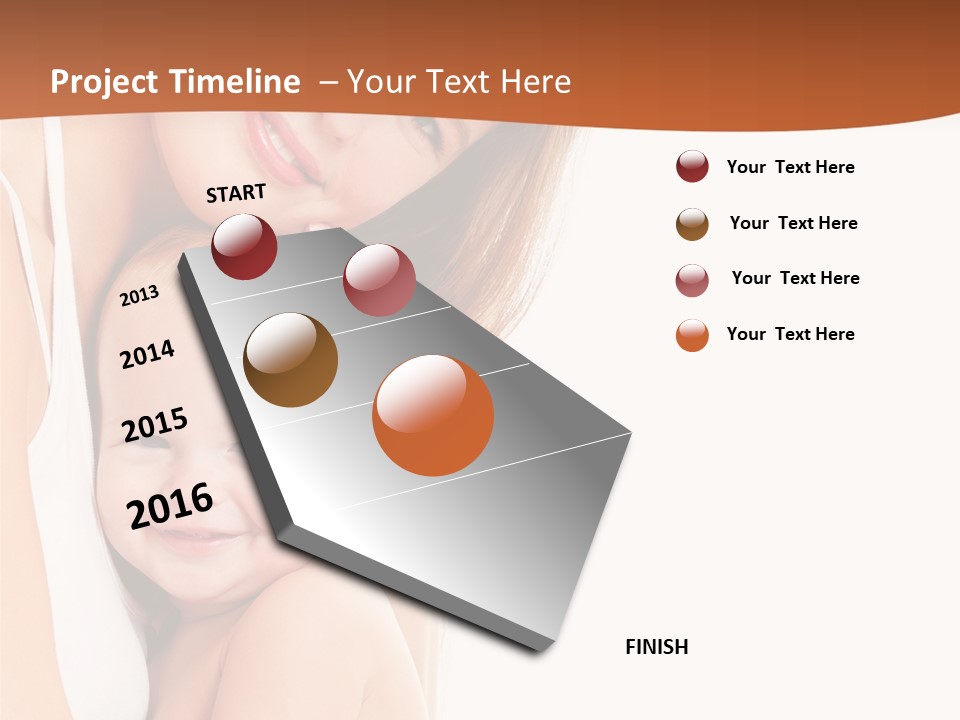 Project Timeline – Your Text Here

START

2013

2014

2015

2016

FINISH

Your Text Here

Your Text Here

Your Text Here

Your Text Here